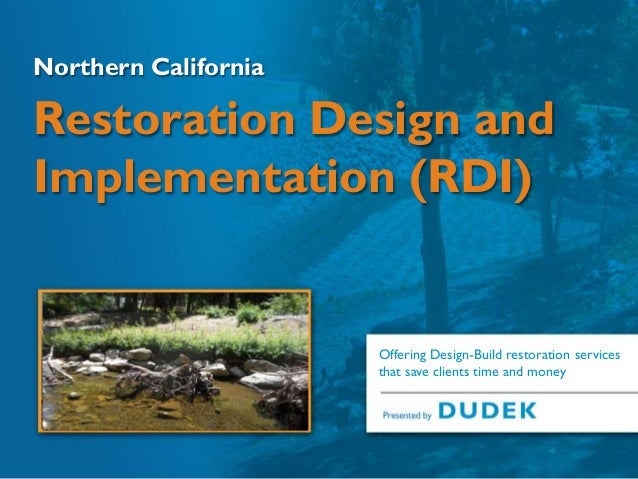 Northern California

Restoration Design and Implementation (RDI)

Offering Design-Build restoration services that save clients time and money

Presented by DUDEK